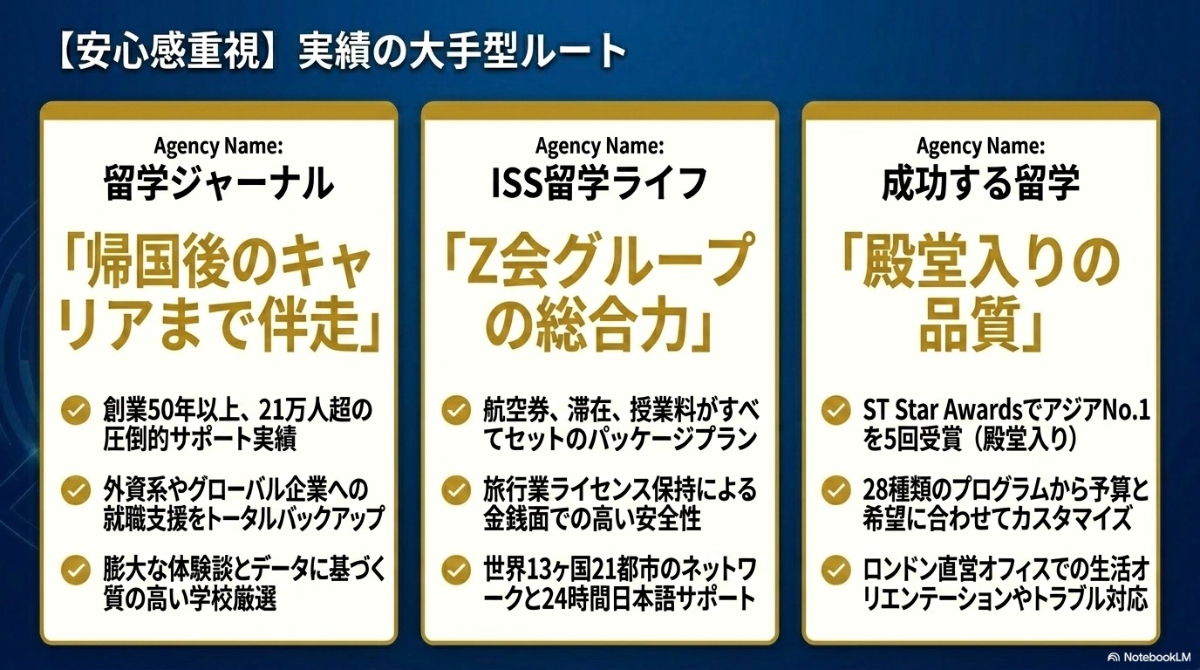 【安心感重視】実績の大手型ルート

Agency Name:
留学ジャーナル

「帰国後のキャリアまで伴走」

創業50年以上、21万人超の圧倒的サポート実績

外資系やグローバル企業への就職支援をトータルバックアップ

膨大な体験談とデータに基づく質の高い学校厳選

Agency Name:
ISS留学ライフ

「Z会グループの総合力」

航空券、滞在、授業料がすべてセットのパッケージプラン

旅行業ライセンス保持による金銭面での高い安全性

世界13ヶ国21都市のネットワークと24時間日本語サポート

Agency Name:
成功する留学

「殿堂入りの品質」

ST Star AwardsでアジアNo.1を5回受賞（殿堂入り）

28種類のプログラムから予算と希望に合わせてカスタマイズ

ロンドン直営オフィスでの生活オリエンテーションやトラブル対応

NotebookLM